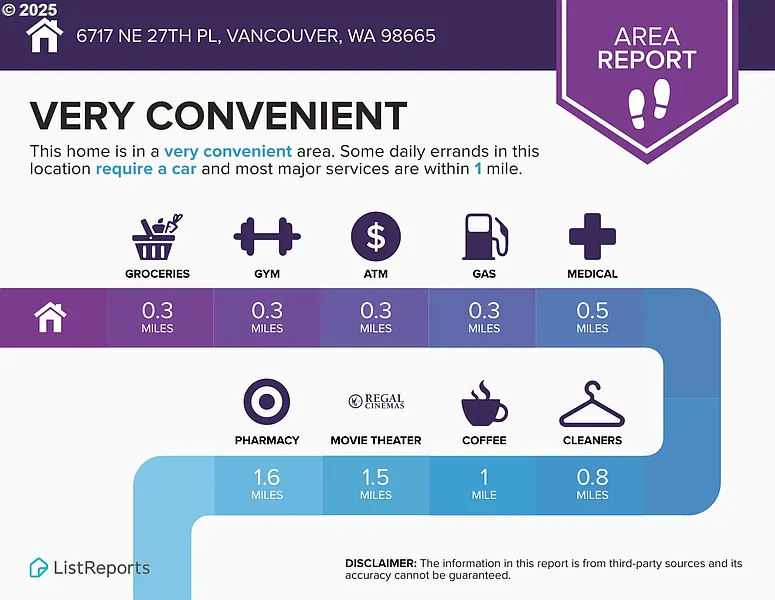 © 2025

6717 NE 27TH PL, VANCOUVER, WA 98665

AREA REPORT

VERY CONVENIENT

This home is in a very convenient area. Some daily errands in this location require a car and most major services are within 1 mile.

GROCERIES
GYM
ATM
GAS
MEDICAL

0.3 MILES
0.3 MILES
0.3 MILES
0.3 MILES
0.5 MILES

REGAL CINEMAS

PHARMACY
MOVIE THEATER
COFFEE
CLEANERS

1.6 MILES
1.5 MILES
1 MILE
0.8 MILES

ListReports

DISCLAIMER: The information in this report is from third-party sources and its accuracy cannot be guaranteed.